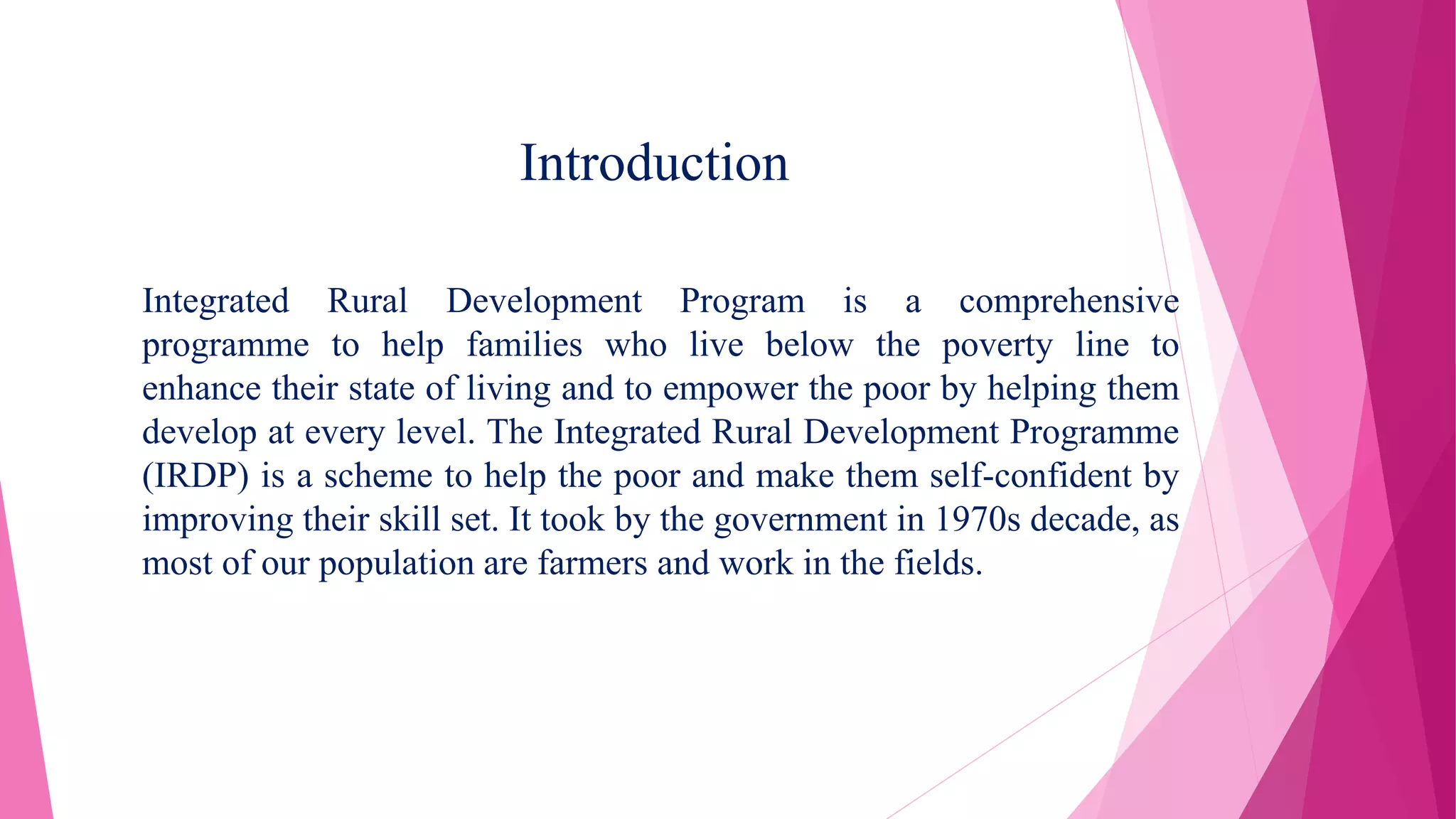 Introduction

Integrated Rural Development Program is a comprehensive programme to help families who live below the poverty line to enhance their state of living and to empower the poor by helping them develop at every level. The Integrated Rural Development Programme (IRDP) is a scheme to help the poor and make them self-confident by improving their skill set. It took by the government in 1970s decade, as most of our population are farmers and work in the fields.